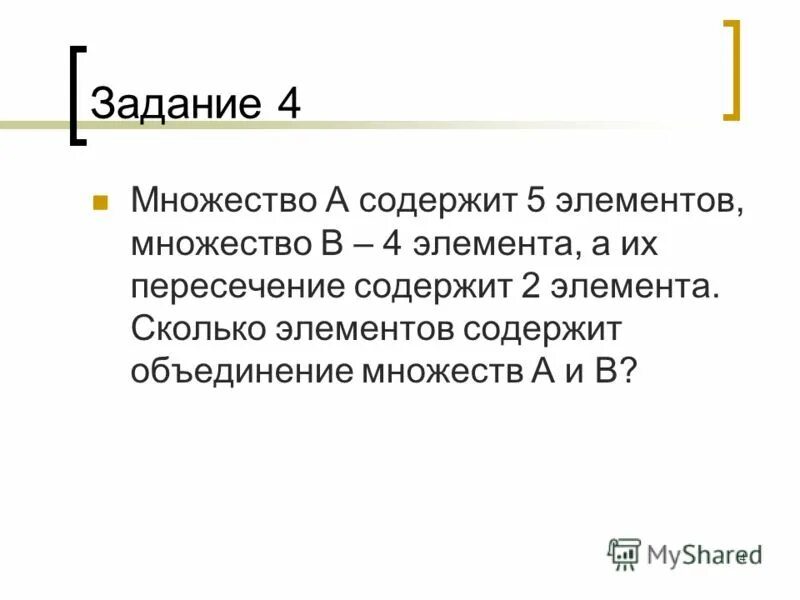 Задание 4

Множество А содержит 5 элементов, множество В – 4 элемента, а их пересечение содержит 2 элемента. Сколько элементов содержит объединение множеств А и В?

MyShared